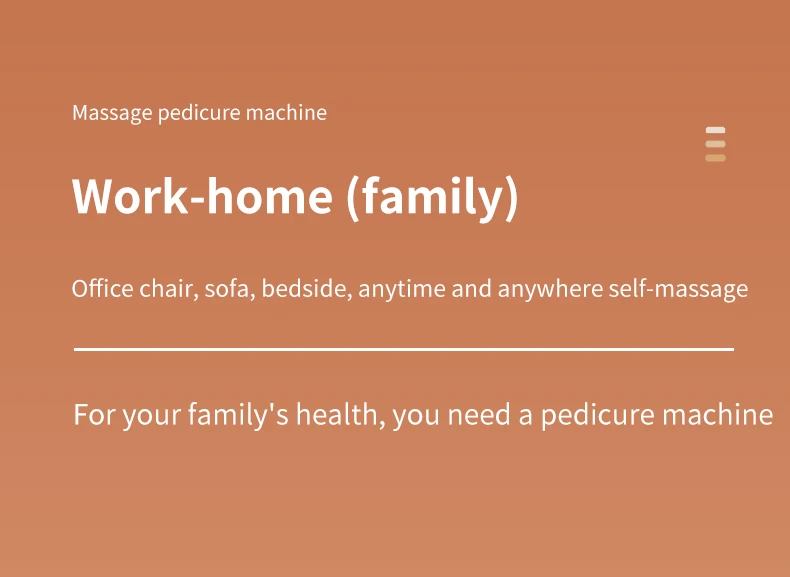 Massage pedicure machine

Work-home (family)

Office chair, sofa, bedside, anytime and anywhere self-massage

For your family's health, you need a pedicure machine